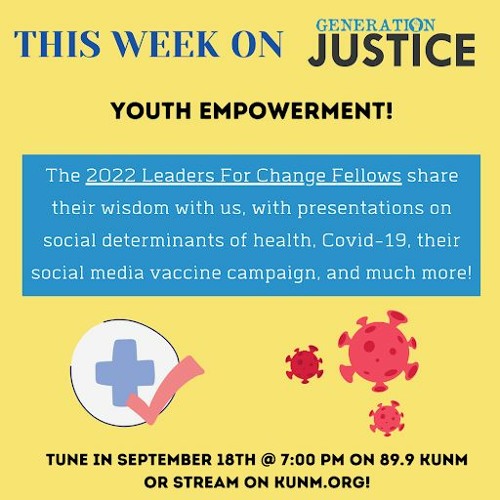 THIS WEEK ON GENERATION JUSTICE

YOUTH EMPOWERMENT!

The 2022 Leaders For Change Fellows share their wisdom with us, with presentations on social determinants of health, Covid-19, their social media vaccine campaign, and much more!

TUNE IN SEPTEMBER 18TH @ 7:00 PM ON 89.9 KUNM OR STREAM ON KUNM.ORG!